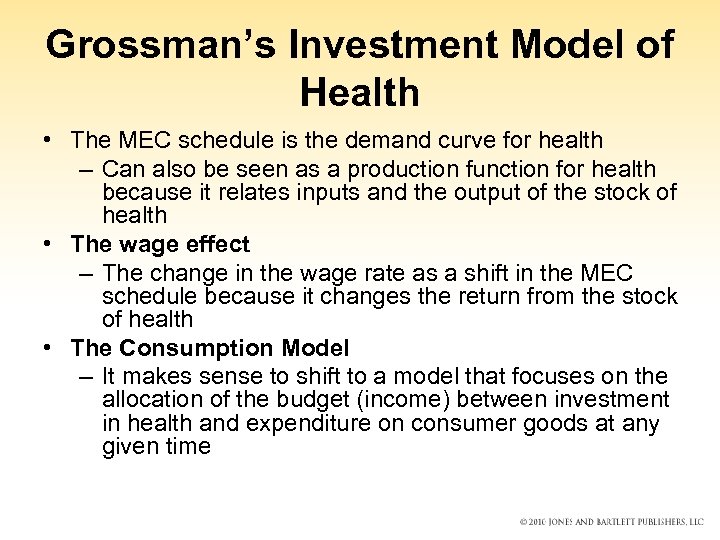 Grossman's Investment Model of Health

• The MEC schedule is the demand curve for health
– Can also be seen as a production function for health because it relates inputs and the output of the stock of health

• The wage effect
– The change in the wage rate as a shift in the MEC schedule because it changes the return from the stock of health

• The Consumption Model
– It makes sense to shift to a model that focuses on the allocation of the budget (income) between investment in health and expenditure on consumer goods at any given time

© 2010 JONES AND BARTLETT PUBLISHERS, LLC